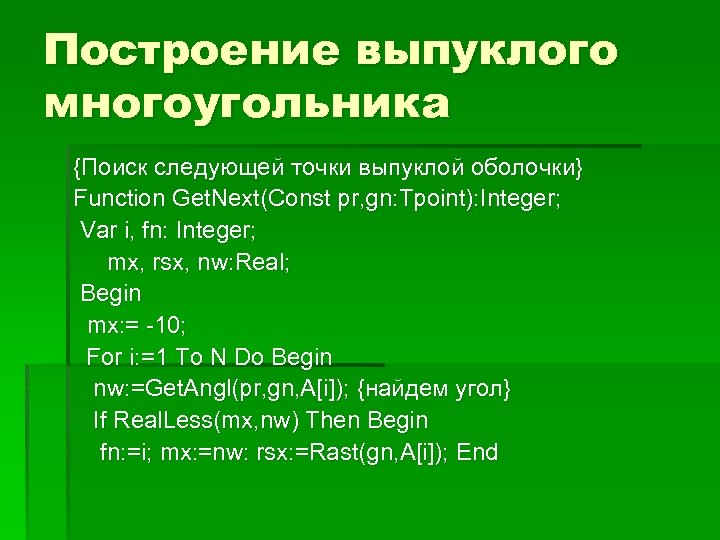 Построение выпуклого многоугольника

{Поиск следующей точки выпуклой оболочки}
Function GetNext(Const pr,gn:Tpoint):Integer;
Var i, fn: Integer;
mx, rsx, nw:Real;
Begin
mx:= -10;
For i:=1 To N Do Begin
nw:=GetAngl(pr,gn,A[i]); {найдем угол}
If RealLess(mx,nw) Then Begin
fn:=i; mx:=nw: rsx:=Rast(gn,A[i]); End